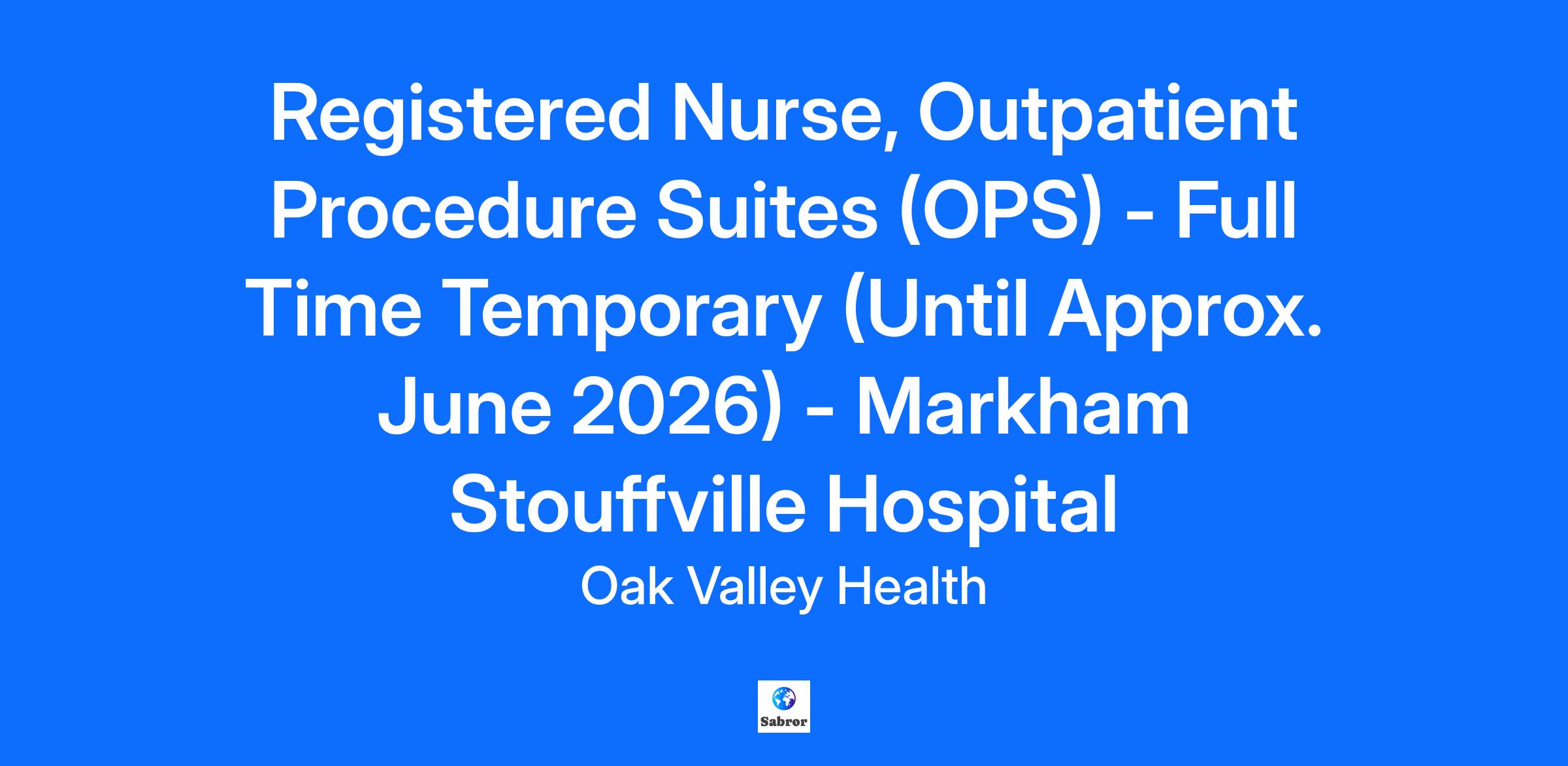 Registered Nurse, Outpatient Procedure Suites (OPS) - Full Time Temporary (Until Approx. June 2026) - Markham Stouffville Hospital

Oak Valley Health

Sabror